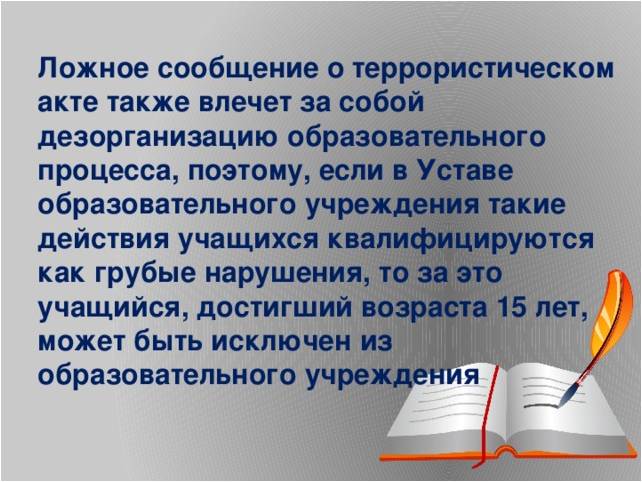 Ложное сообщение о террористическом акте также влечет за собой дезорганизацию образовательного процесса, поэтому, если в Уставе образовательного учреждения такие действия учащихся квалифицируются как грубые нарушения, то за это учащийся, достигший возраста 15 лет, может быть исключен из образовательного учреждения